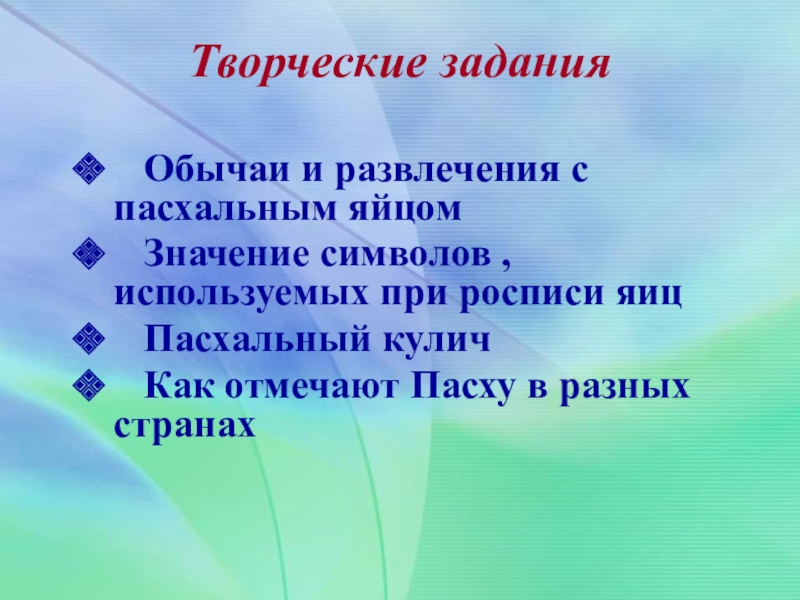 Творческие задания

❖ Обычаи и развлечения с пасхальным яйцом
❖ Значение символов , используемых при росписи яиц
❖ Пасхальный кулич
❖ Как отмечают Пасху в разных странах